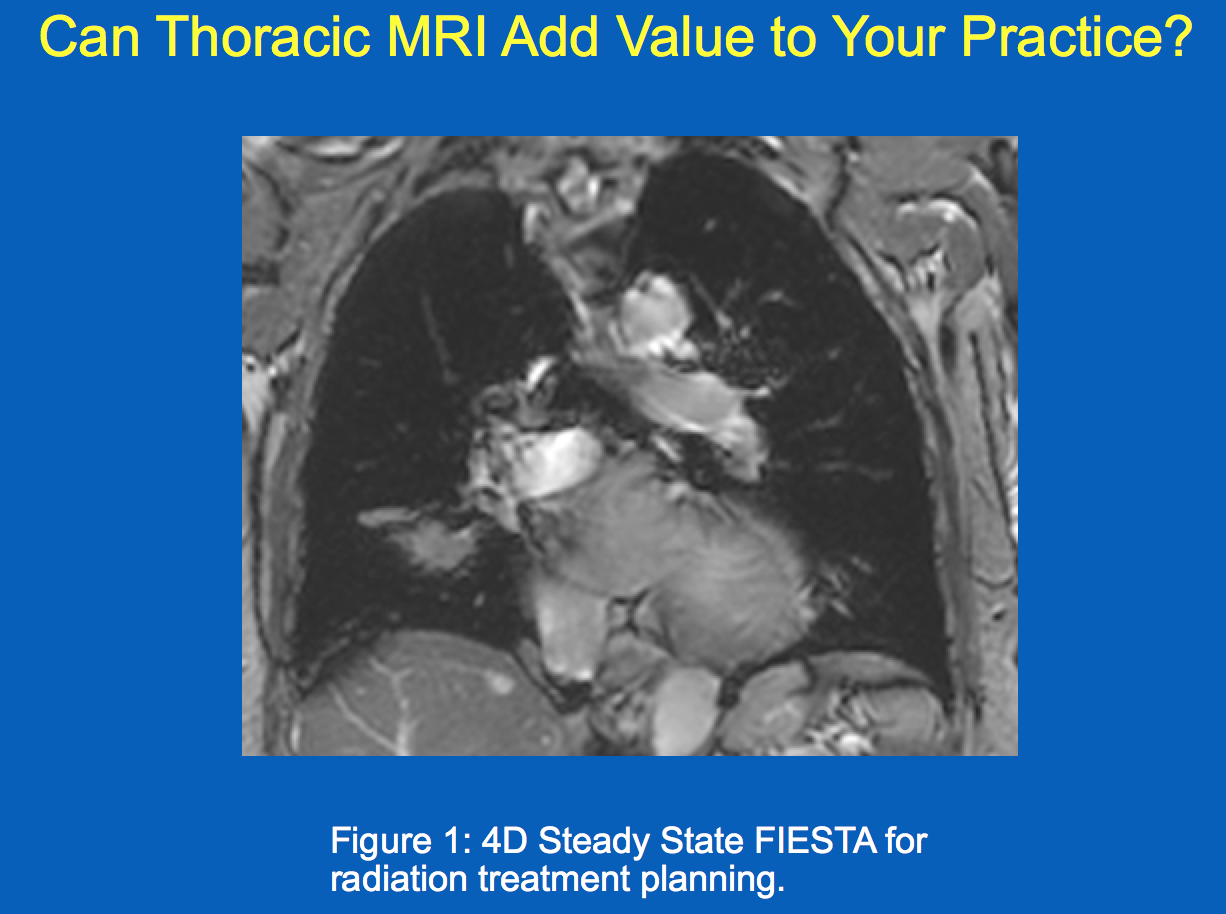 Can Thoracic MRI Add Value to Your Practice?

Figure 1: 4D Steady State FIESTA for radiation treatment planning.